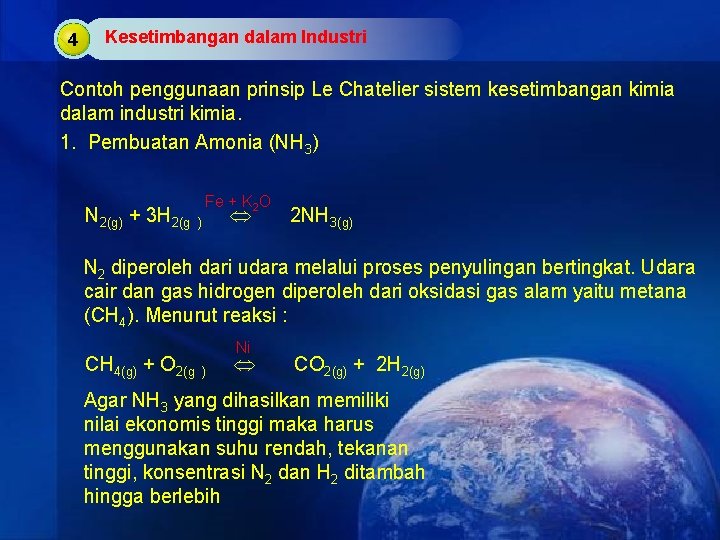 4 Kesetimbangan dalam Industri

Contoh penggunaan prinsip Le Chatelier sistem kesetimbangan kimia dalam industri kimia.

1. Pembuatan Amonia ($NH_3$)

$N_{2(g)} + 3H_{2(g)} \overset{Fe + K_2O}{\Leftrightarrow} 2NH_{3(g)}$

$N_2$ diperoleh dari udara melalui proses penyulingan bertingkat. Udara cair dan gas hidrogen diperoleh dari oksidasi gas alam yaitu metana ($CH_4$). Menurut reaksi :

$CH_{4(g)} + O_{2(g)} \overset{Ni}{\Leftrightarrow} CO_{2(g)} + 2H_{2(g)}$

Agar $NH_3$ yang dihasilkan memiliki nilai ekonomis tinggi maka harus menggunakan suhu rendah, tekanan tinggi, konsentrasi $N_2$ dan $H_2$ ditambah hingga berlebih